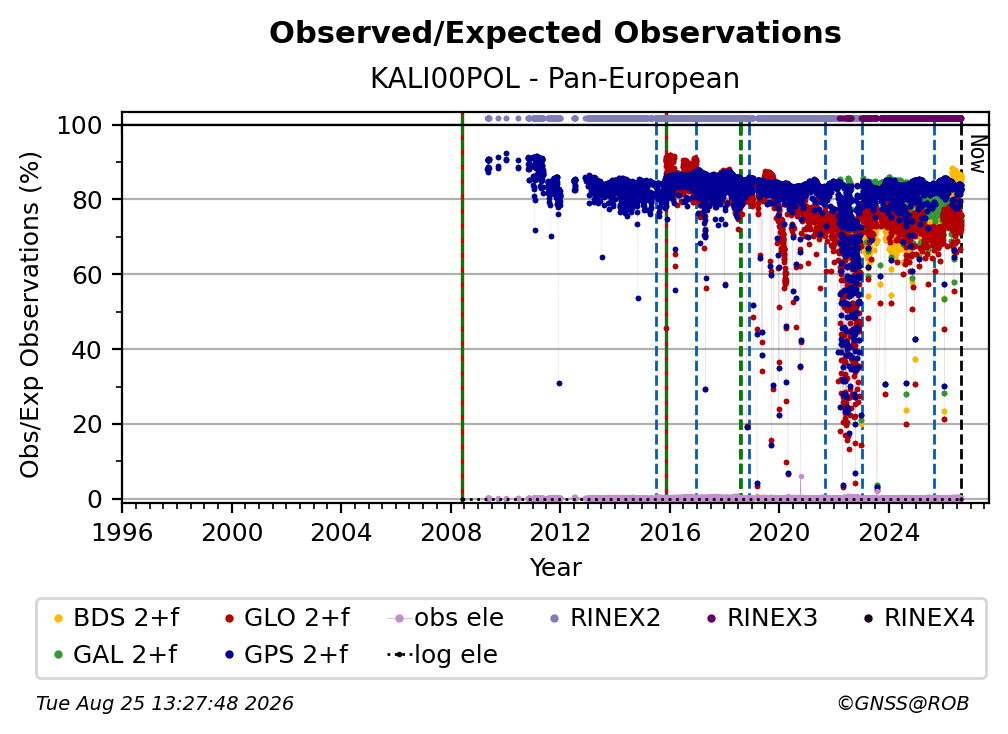 Observed/Expected Observations
KALI00POL - Pan-European

Obs/Exp Observations (%)

100
80
60
40
20
0

Now

1996 2000 2004 2008 2012 2016 2020 2024
Year

BDS 2+f
GLO 2+f
obs ele
RINEX2
RINEX3
RINEX4
GAL 2+f
GPS 2+f
log ele

Tue Aug 25 13:27:48 2026
©GNSS@ROB